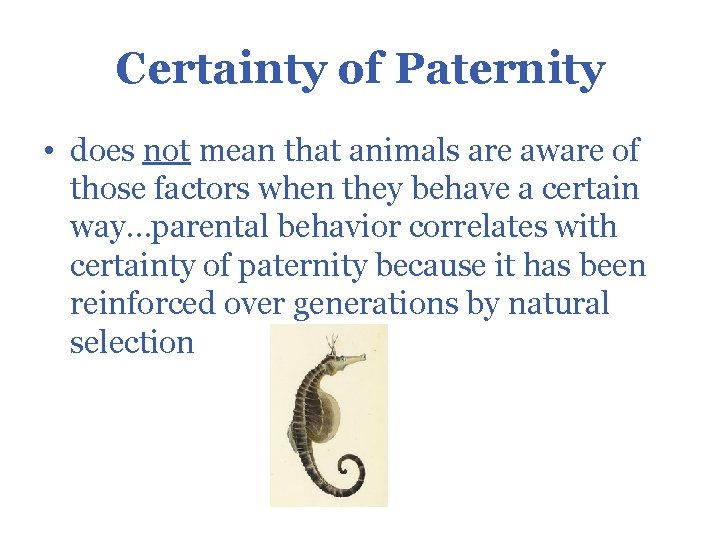 Certainty of Paternity

• does not mean that animals are aware of those factors when they behave a certain way…parental behavior correlates with certainty of paternity because it has been reinforced over generations by natural selection